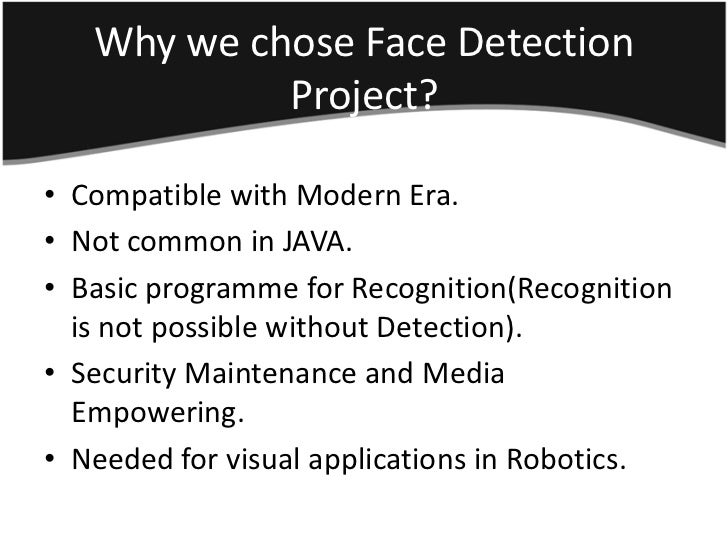 Why we chose Face Detection Project?

• Compatible with Modern Era.
• Not common in JAVA.
• Basic programme for Recognition(Recognition is not possible without Detection).
• Security Maintenance and Media Empowering.
• Needed for visual applications in Robotics.